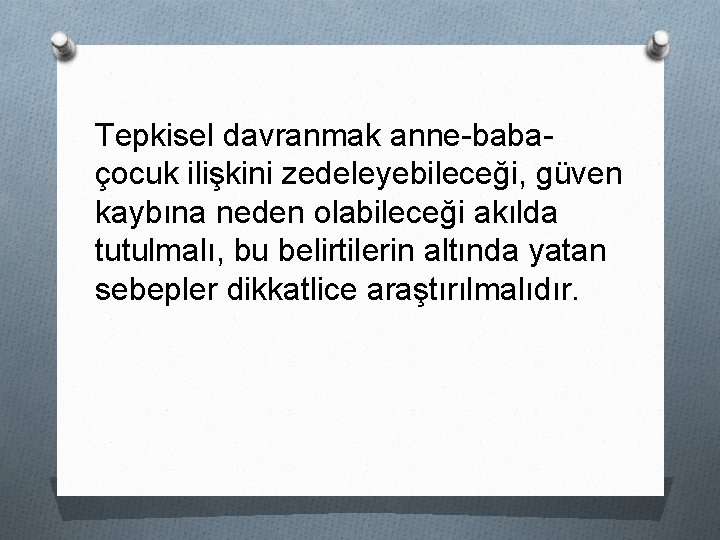 Tepkisel davranmak anne-baba-çocuk ilişkini zedeleyebileceği, güven kaybına neden olabileceği akılda tutulmalı, bu belirtilerin altında yatan sebepler dikkatlice araştırılmalıdır.